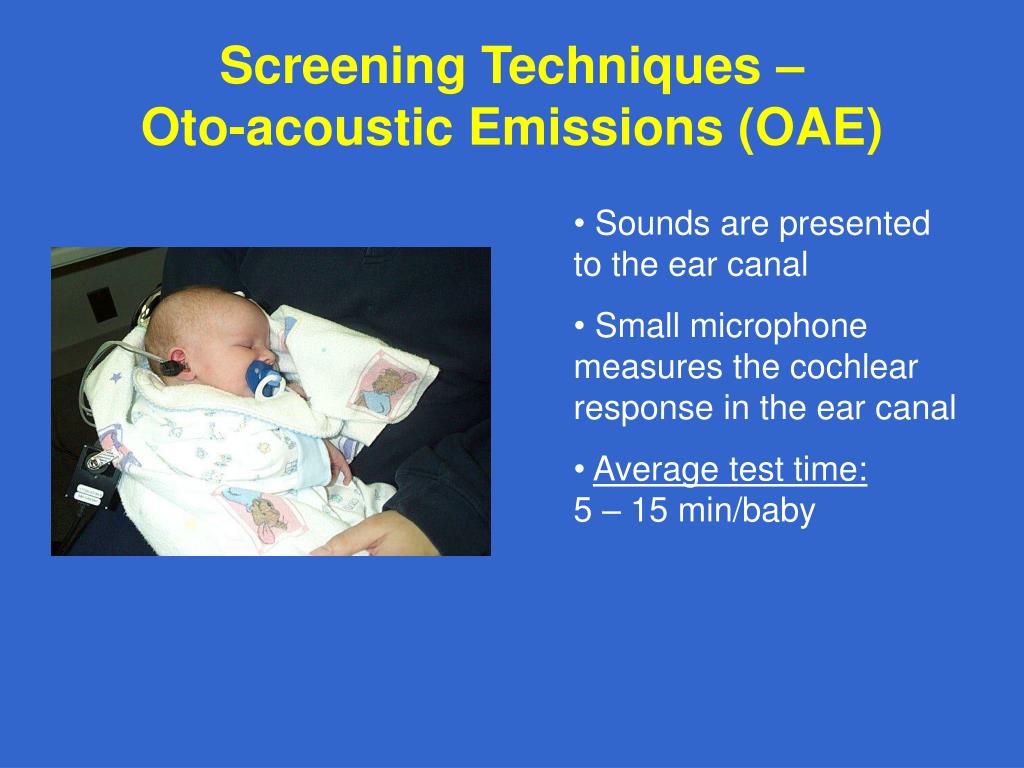 Screening Techniques –
Oto-acoustic Emissions (OAE)

• Sounds are presented to the ear canal

• Small microphone measures the cochlear response in the ear canal

• Average test time:
5 – 15 min/baby